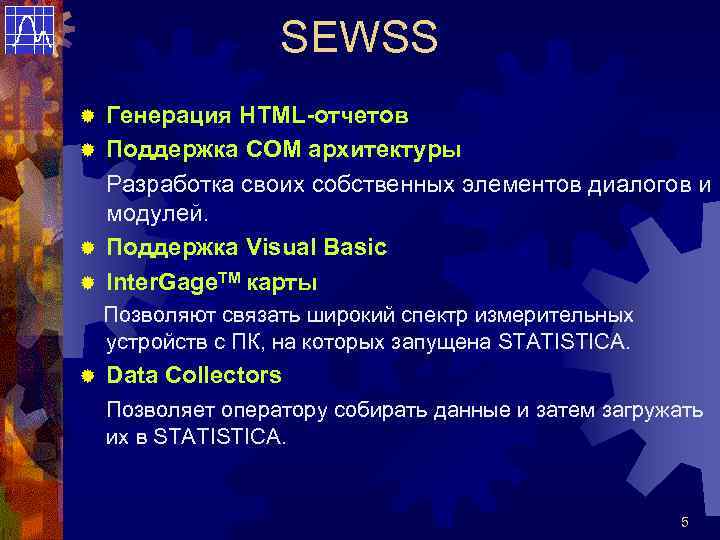 SEWSS

Генерация HTML-отчетов

Поддержка COM архитектуры

Разработка своих собственных элементов диалогов и модулей.

Поддержка Visual Basic

InterGage$^{TM}$ карты

Позволяют связать широкий спектр измерительных устройств с ПК, на которых запущена STATISTICA.

Data Collectors

Позволяет оператору собирать данные и затем загружать их в STATISTICA.

5